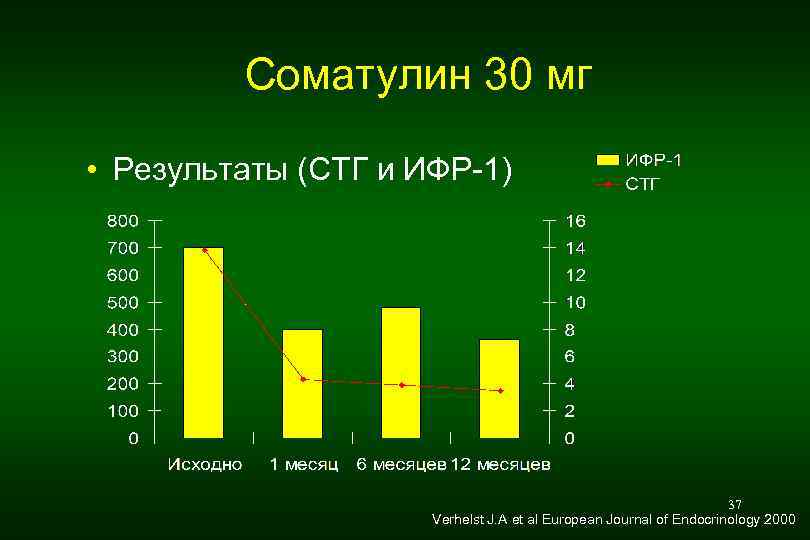 Соматулин 30 мг

• Результаты (СТГ и ИФР-1)

ИФР-1
СТГ

800
700
600
500
400
300
200
100
0

16
14
12
10
8
6
4
2
0

Исходно 1 месяц 6 месяцев 12 месяцев

37

Verhelst J.A et al European Journal of Endocrinology 2000